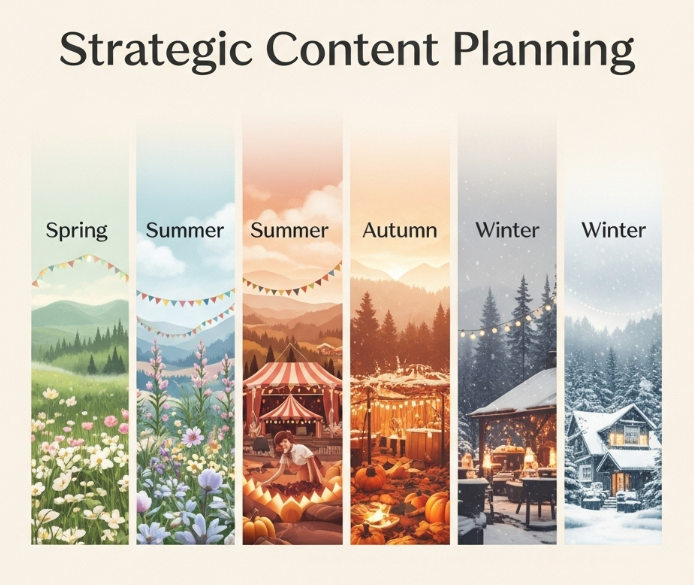 Strategic Content Planning

Spring

Summer

Summer

Autumn

Winter

Winter